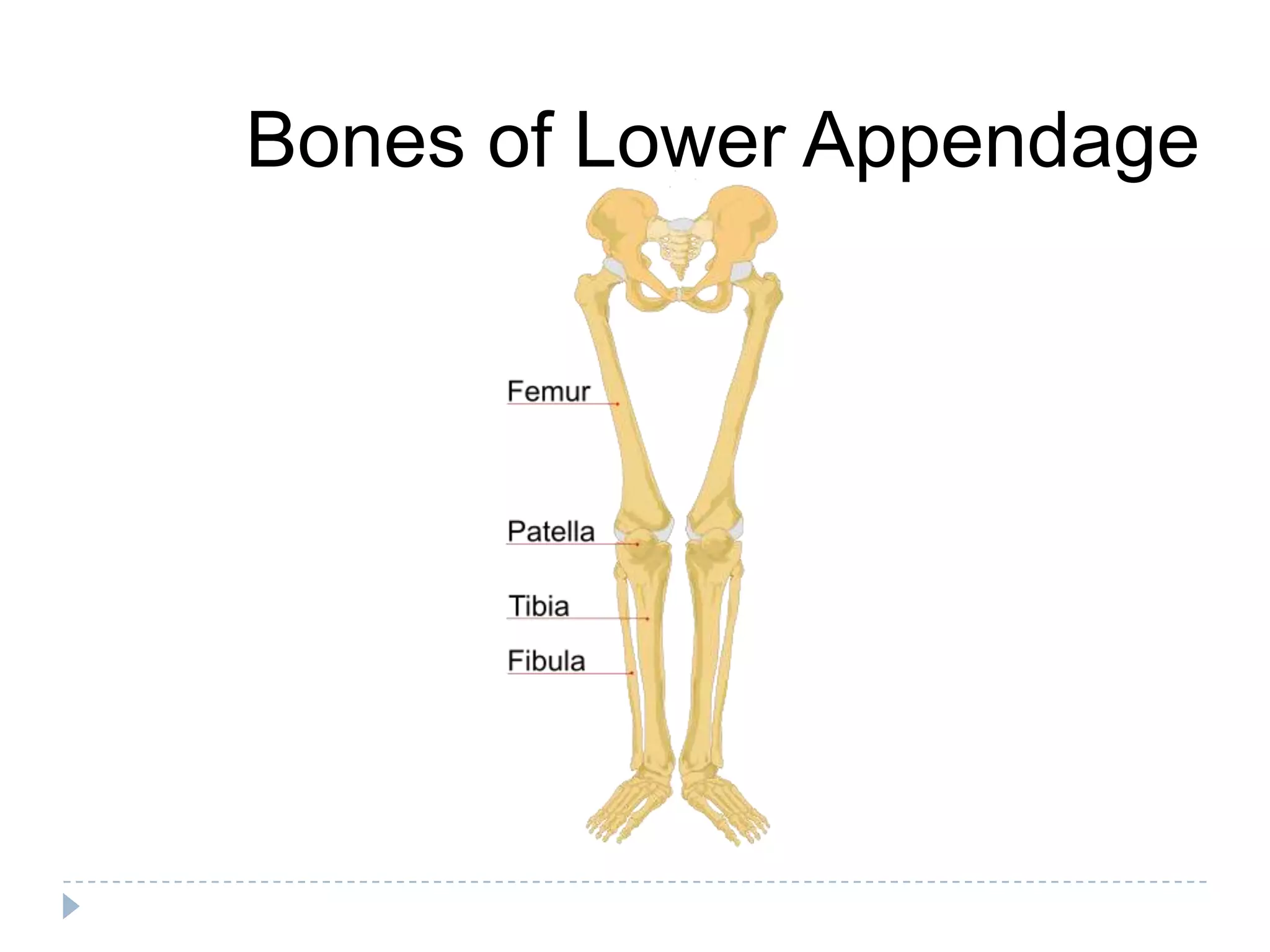 Bones of Lower Appendage

Femur

Patella

Tibia

Fibula